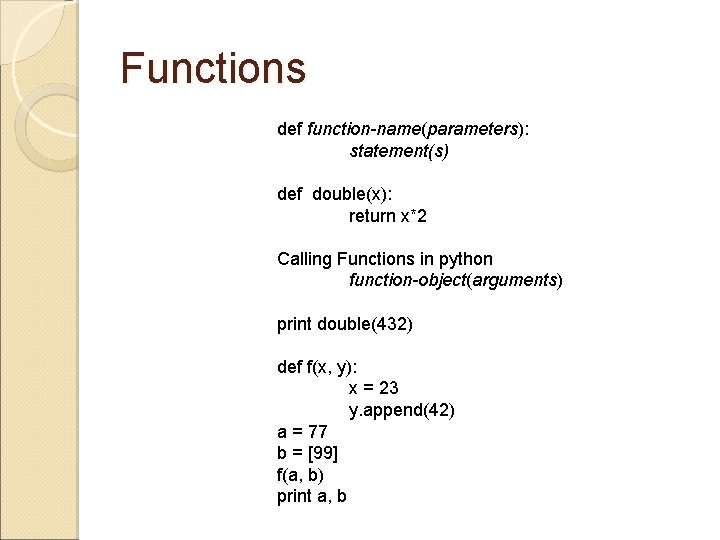 Functions

def function-name(parameters):
    statement(s)

def double(x):
    return x*2

Calling Functions in python
    function-object(arguments)

print double(432)

def f(x, y):
    x = 23
    y.append(42)
a = 77
b = [99]
f(a, b)
print a, b